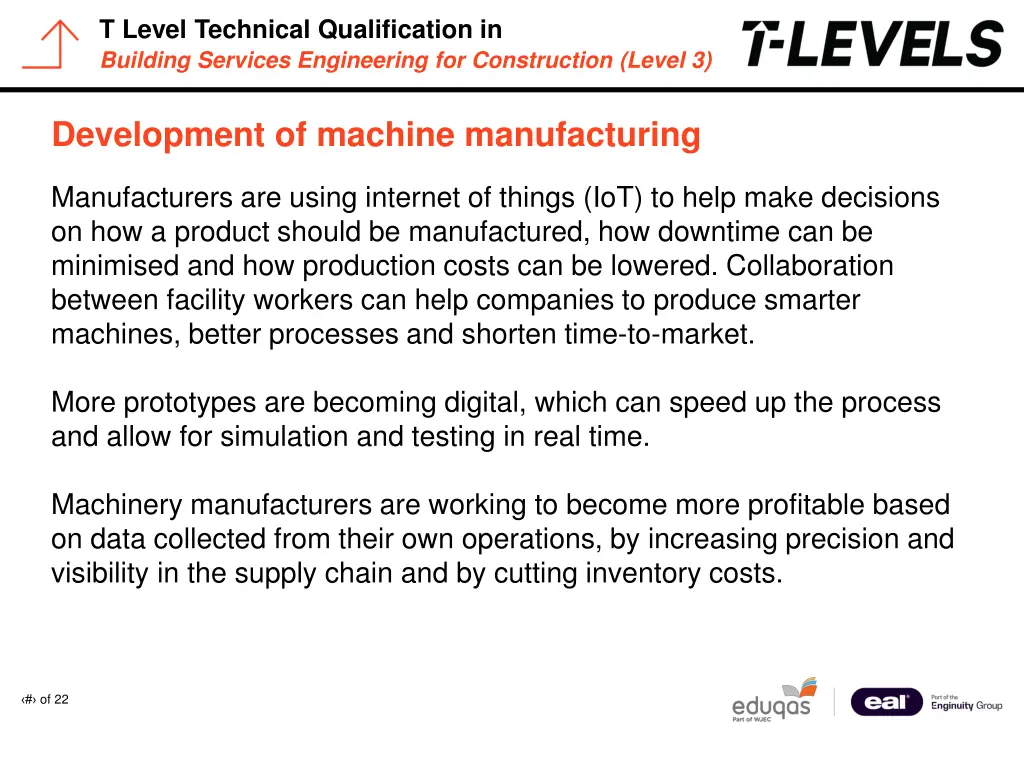 T Level Technical Qualification in
Building Services Engineering for Construction (Level 3)

T-LEVELS

Development of machine manufacturing

Manufacturers are using internet of things (IoT) to help make decisions on how a product should be manufactured, how downtime can be minimised and how production costs can be lowered. Collaboration between facility workers can help companies to produce smarter machines, better processes and shorten time-to-market.

More prototypes are becoming digital, which can speed up the process and allow for simulation and testing in real time.

Machinery manufacturers are working to become more profitable based on data collected from their own operations, by increasing precision and visibility in the supply chain and by cutting inventory costs.

‹#› of 22

eduqas
Part of WJEC

eal
Part of the Enginuity Group